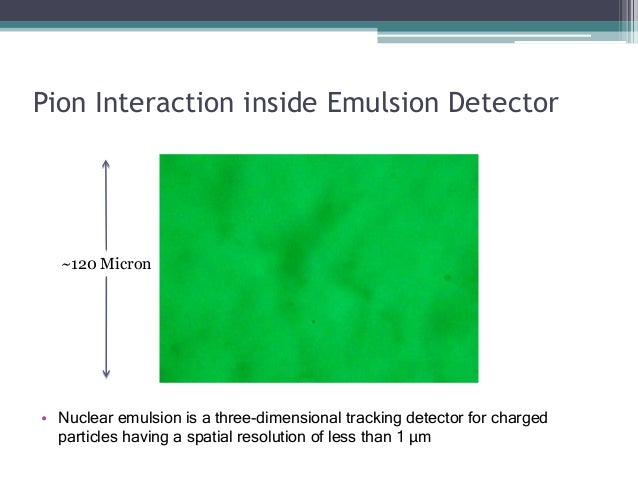 Pion Interaction inside Emulsion Detector

~120 Micron

• Nuclear emulsion is a three-dimensional tracking detector for charged particles having a spatial resolution of less than 1 μm